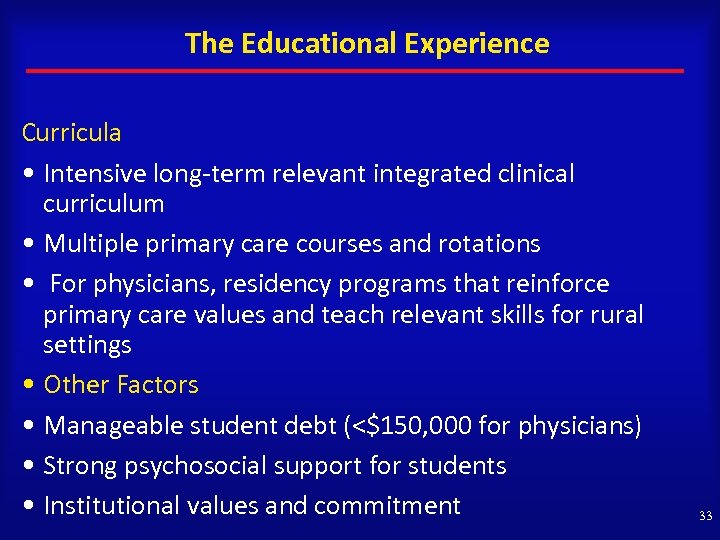 The Educational Experience

Curricula

• Intensive long-term relevant integrated clinical curriculum
• Multiple primary care courses and rotations
• For physicians, residency programs that reinforce primary care values and teach relevant skills for rural settings
• Other Factors
• Manageable student debt (<$150,000 for physicians)
• Strong psychosocial support for students
• Institutional values and commitment

33